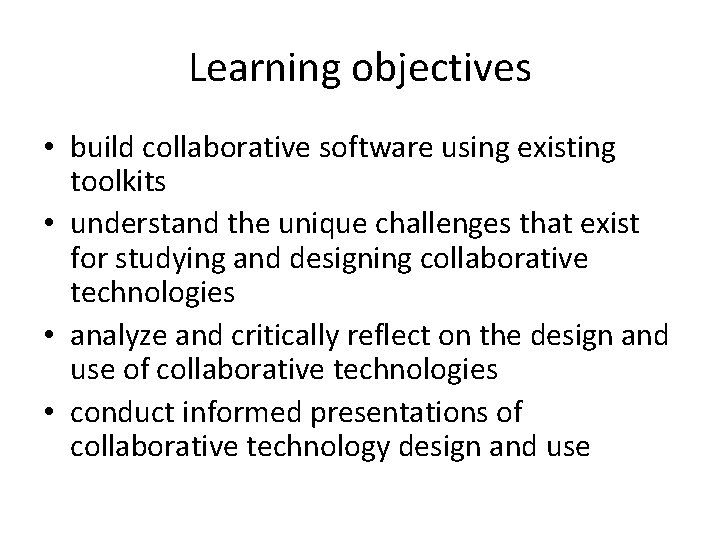 Learning objectives

• build collaborative software using existing toolkits
• understand the unique challenges that exist for studying and designing collaborative technologies
• analyze and critically reflect on the design and use of collaborative technologies
• conduct informed presentations of collaborative technology design and use